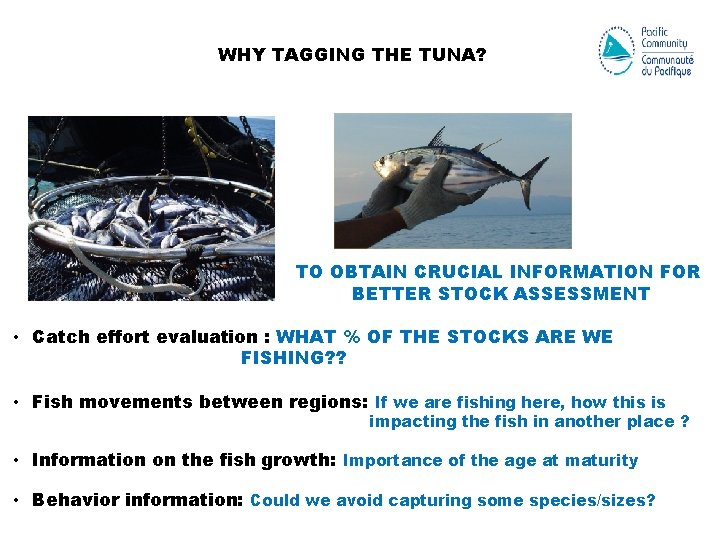 WHY TAGGING THE TUNA?

Pacific Community
Communauté du Pacifique

TO OBTAIN CRUCIAL INFORMATION FOR BETTER STOCK ASSESSMENT

• Catch effort evaluation : WHAT % OF THE STOCKS ARE WE FISHING??

• Fish movements between regions: If we are fishing here, how this is impacting the fish in another place ?

• Information on the fish growth: Importance of the age at maturity

• Behavior information: Could we avoid capturing some species/sizes?